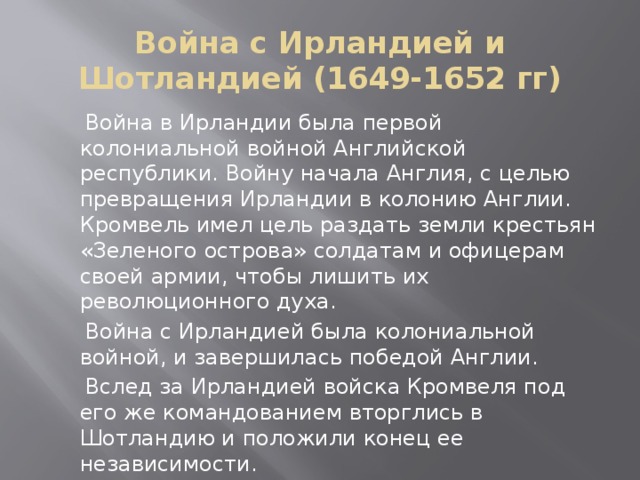 Война с Ирландией и Шотландией (1649-1652 гг)

Война в Ирландии была первой колониальной войной Английской республики. Войну начала Англия, с целью превращения Ирландии в колонию Англии. Кромвель имел цель раздать земли крестьян «Зеленого острова» солдатам и офицерам своей армии, чтобы лишить их революционного духа.

Война с Ирландией была колониальной войной, и завершилась победой Англии.

Вслед за Ирландией войска Кромвеля под его же командованием вторглись в Шотландию и положили конец ее независимости.